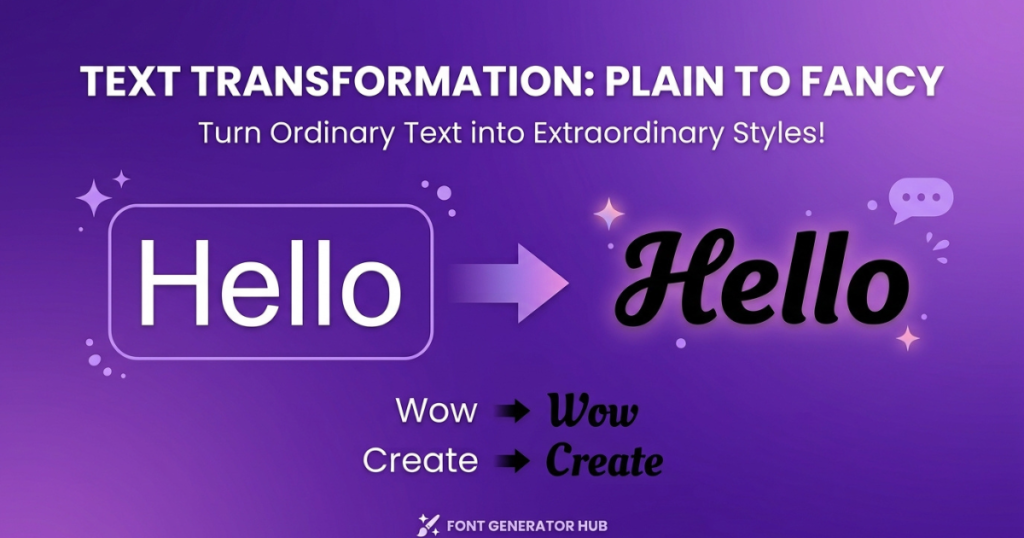 TEXT TRANSFORMATION: PLAIN TO FANCY

Turn Ordinary Text into Extraordinary Styles!

Hello

Hello

Wow Wow

Create Create

FONT GENERATOR HUB